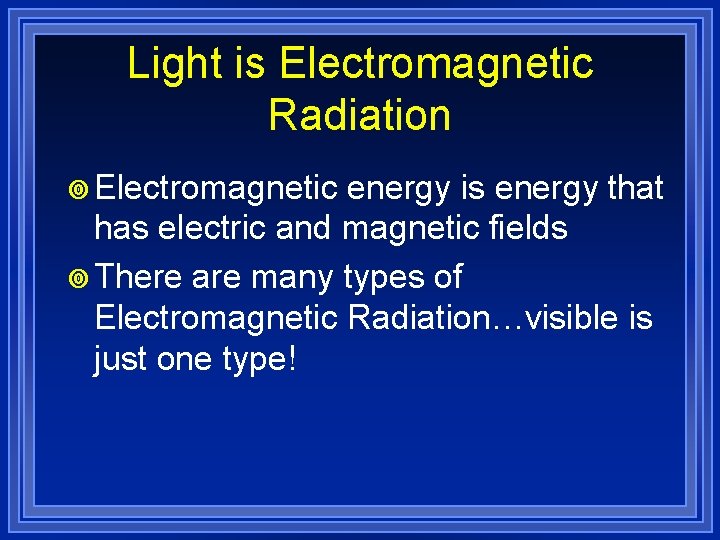 Light is Electromagnetic Radiation

Electromagnetic energy is energy that has electric and magnetic fields

There are many types of Electromagnetic Radiation…visible is just one type!